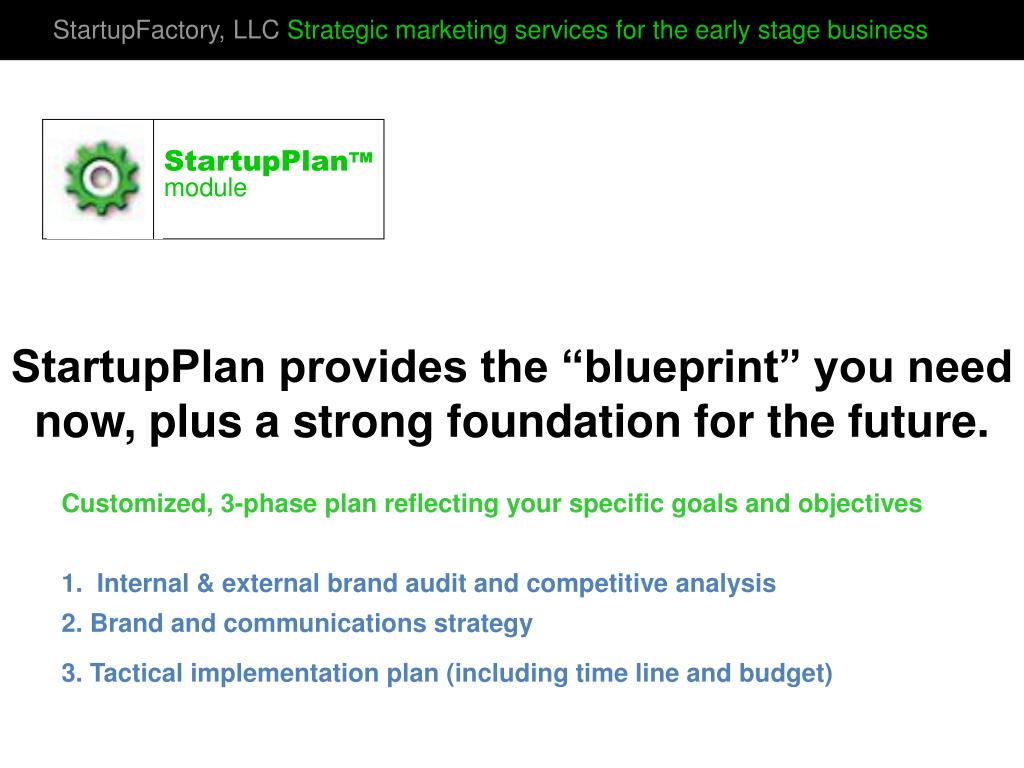 StartupFactory, LLC Strategic marketing services for the early stage business

StartupPlan™
module

StartupPlan provides the “blueprint” you need now, plus a strong foundation for the future.

Customized, 3-phase plan reflecting your specific goals and objectives

1. Internal & external brand audit and competitive analysis
2. Brand and communications strategy
3. Tactical implementation plan (including time line and budget)